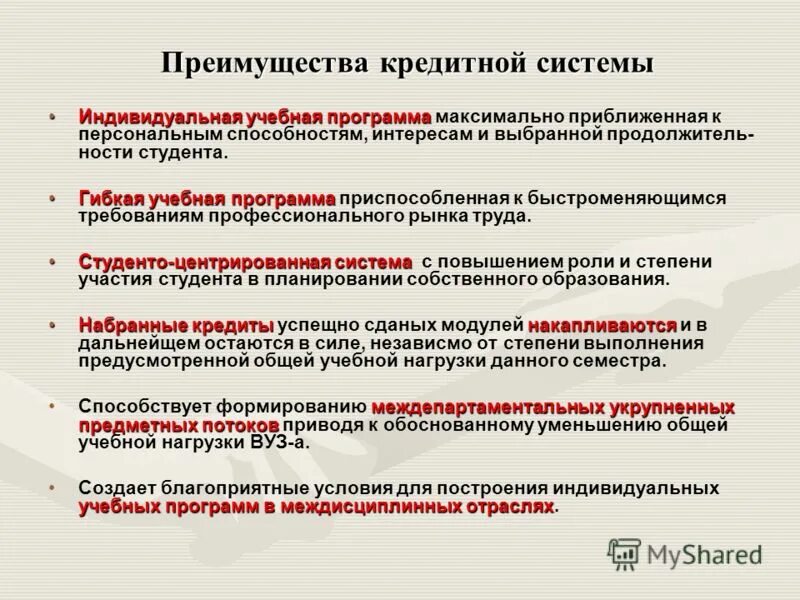 Преимущества кредитной системы

• Индивидуальная учебная программа максимально приближенная к персональным способностям, интересам и выбранной продолжительности студента.

• Гибкая учебная программа приспособленная к быстроменяющимся требованиям профессионального рынка труда.

• Студенто-центрированная система с повышением роли и степени участия студента в планировании собственного образования.

• Набранные кредиты успещно сданых модулей накапливаются и в дальнейщем остаются в силе, независмо от степени выполнения предусмотренной общей учебной нагрузки данного семестра.

• Способствует формированию междепартаментальных укрупненных предметных потоков приводя к обоснованному уменьшению общей учебной нагрузки ВУЗ-а.

• Создает благоприятные условия для построения индивидуальных учебных программ в междисциплинных отраслях.

MyShared